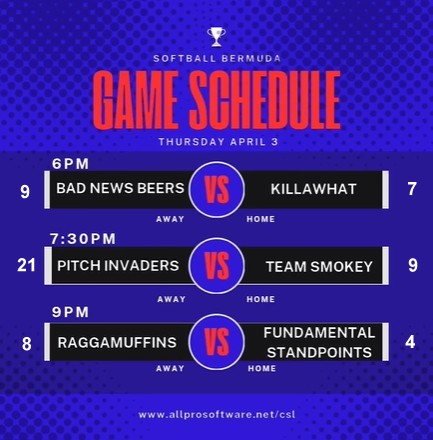 SOFTBALL BERMUDA

GAME SCHEDULE

THURSDAY APRIL 3

6PM

9 BAD NEWS BEERS VS KILLAWHAT 7

AWAY HOME

7:30PM

21 PITCH INVADERS VS TEAM SMOKEY 9

AWAY HOME

9PM

8 RAGGAMUFFINS VS FUNDAMENTAL STANDPOINTS 4

AWAY HOME

www.allprosoftware.net/csl